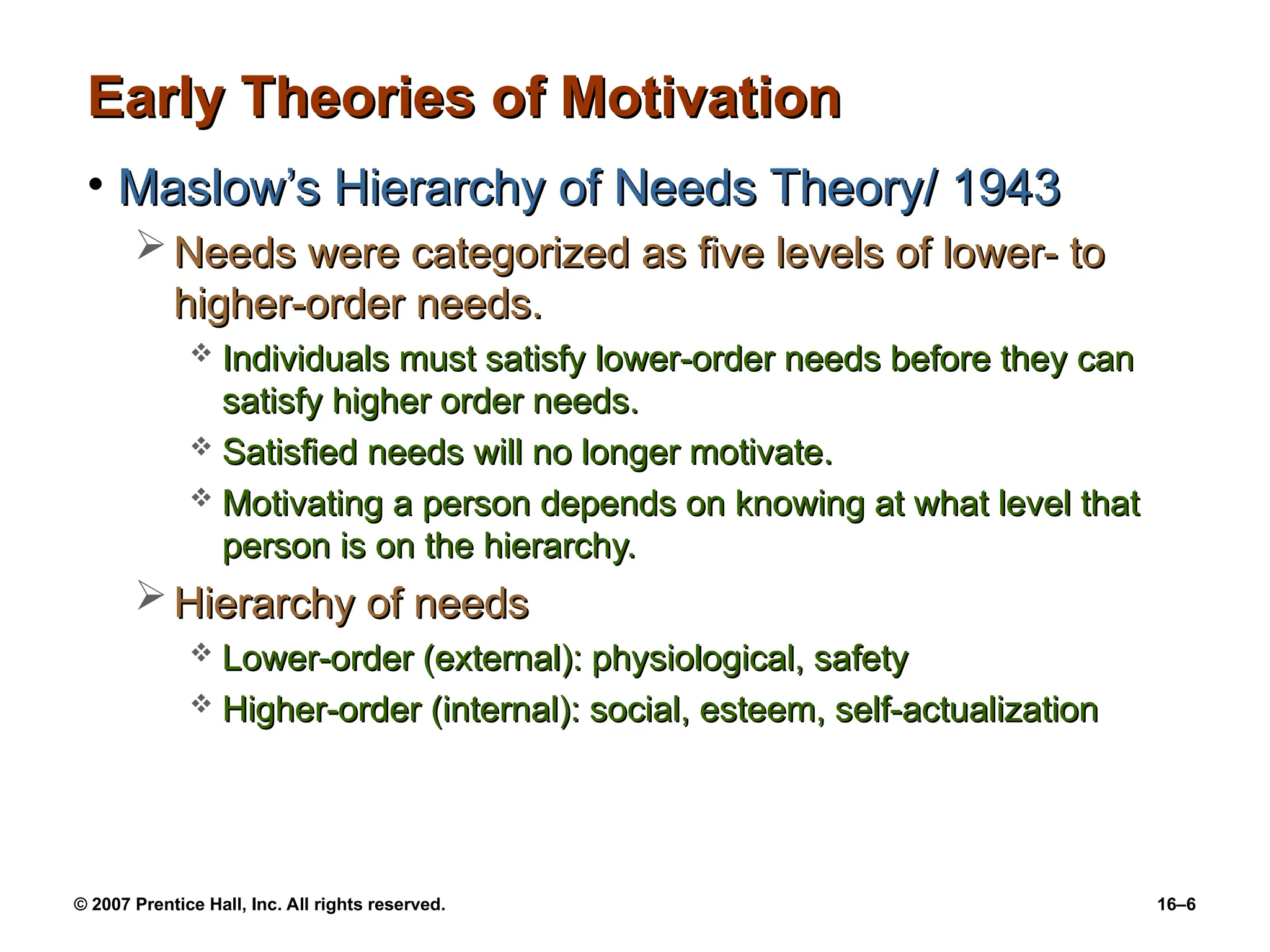 Early Theories of Motivation

• Maslow's Hierarchy of Needs Theory/ 1943

➢ Needs were categorized as five levels of lower- to higher-order needs.

❖ Individuals must satisfy lower-order needs before they can satisfy higher order needs.

❖ Satisfied needs will no longer motivate.

❖ Motivating a person depends on knowing at what level that person is on the hierarchy.

➢ Hierarchy of needs

❖ Lower-order (external): physiological, safety

❖ Higher-order (internal): social, esteem, self-actualization

© 2007 Prentice Hall, Inc. All rights reserved.

16–6